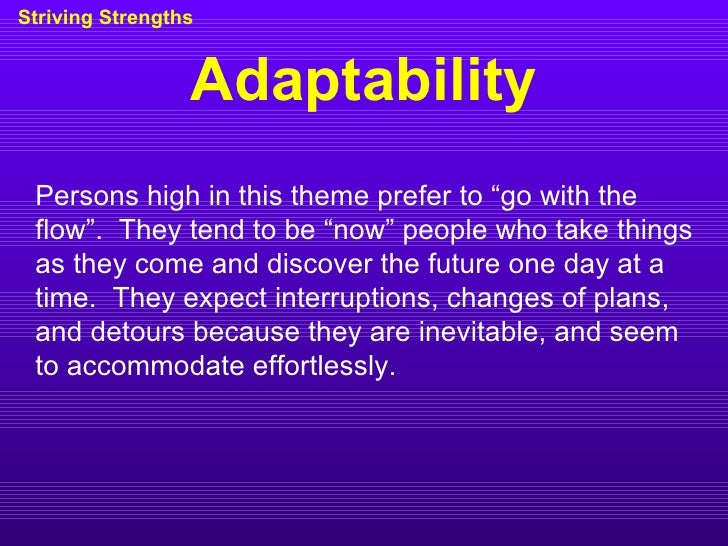 Striving Strengths

Adaptability

Persons high in this theme prefer to “go with the flow”.  They tend to be “now” people who take things as they come and discover the future one day at a time.  They expect interruptions, changes of plans, and detours because they are inevitable, and seem to accommodate effortlessly.